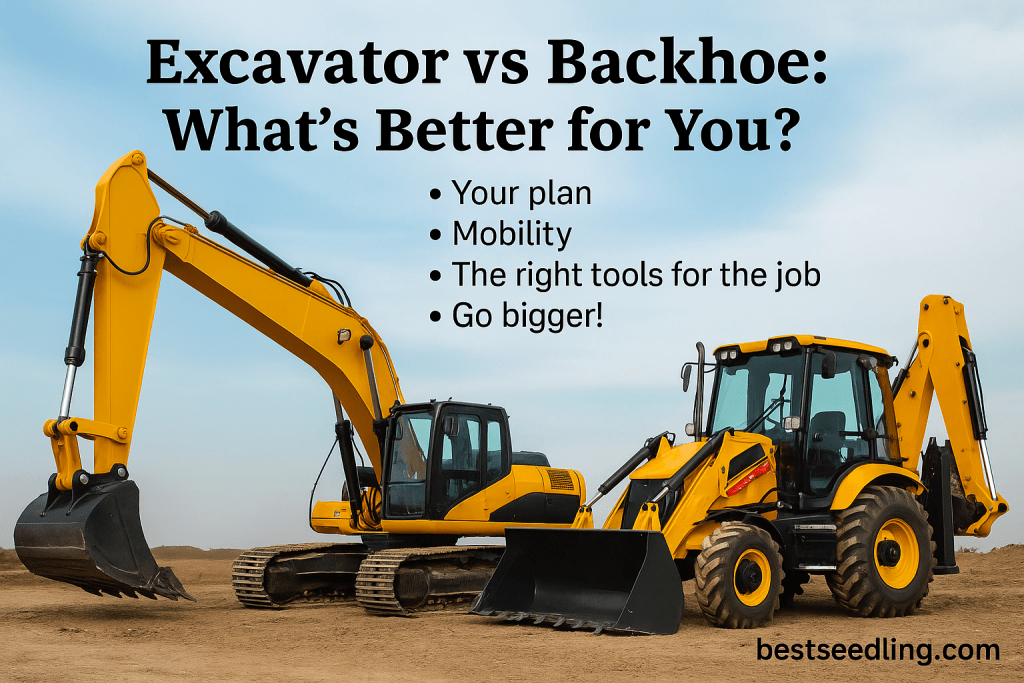 Excavator vs Backhoe: What's Better for You?

• Your plan
• Mobility
• The right tools for the job
• Go bigger!

bestseedling.com